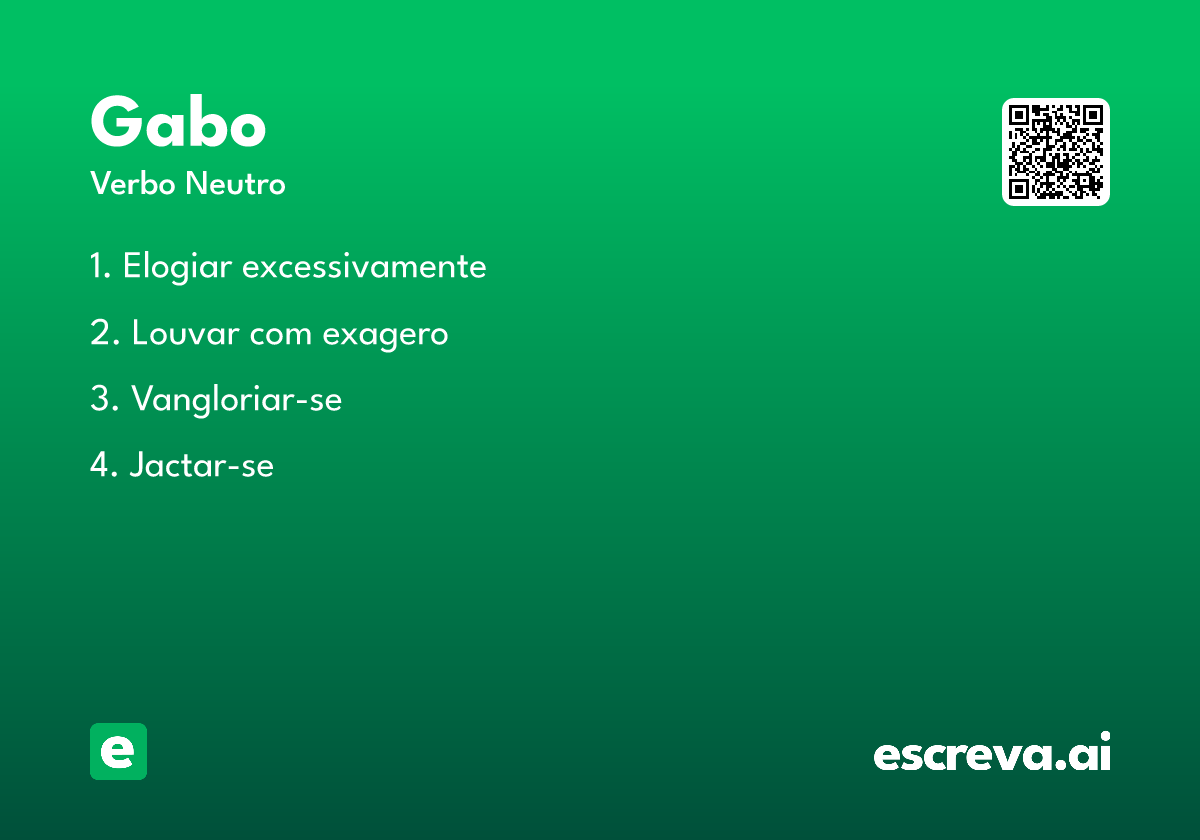 Gabo
Verbo Neutro

1. Elogiar excessivamente

2. Louvar com exagero

3. Vangloriar-se

4. Jactar-se

e

escreva.ai